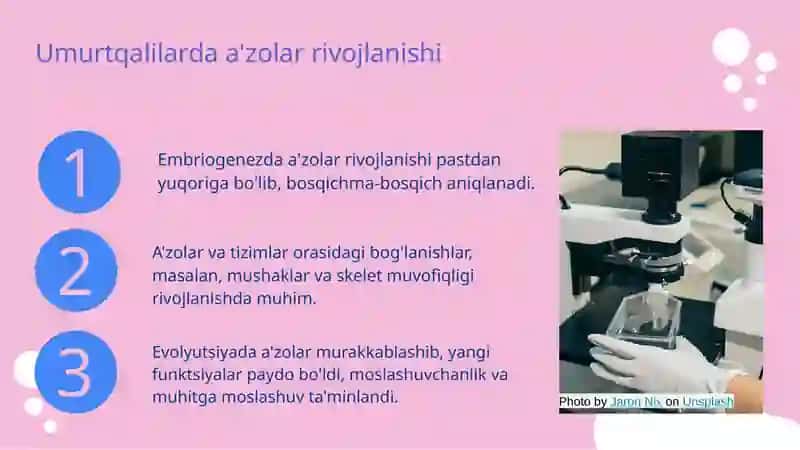 Umurtqalilarda a'zolar rivojlanishi

1

Embriogenezda a'zolar rivojlanishi pastdan yuqoriga bo'lib, bosqichma-bosqich aniqlanadi.

2

A'zolar va tizimlar orasidagi bog'lanishlar, masalan, mushaklar va skelet muvofiqligi rivojlanishda muhim.

3

Evolyutsiyada a'zolar murakkablashib, yangi funktsiyalar paydo bo'ldi, moslashuvchanlik va muhitga moslashuv ta'minlandi.

Photo by Jaron Nix on Unsplash